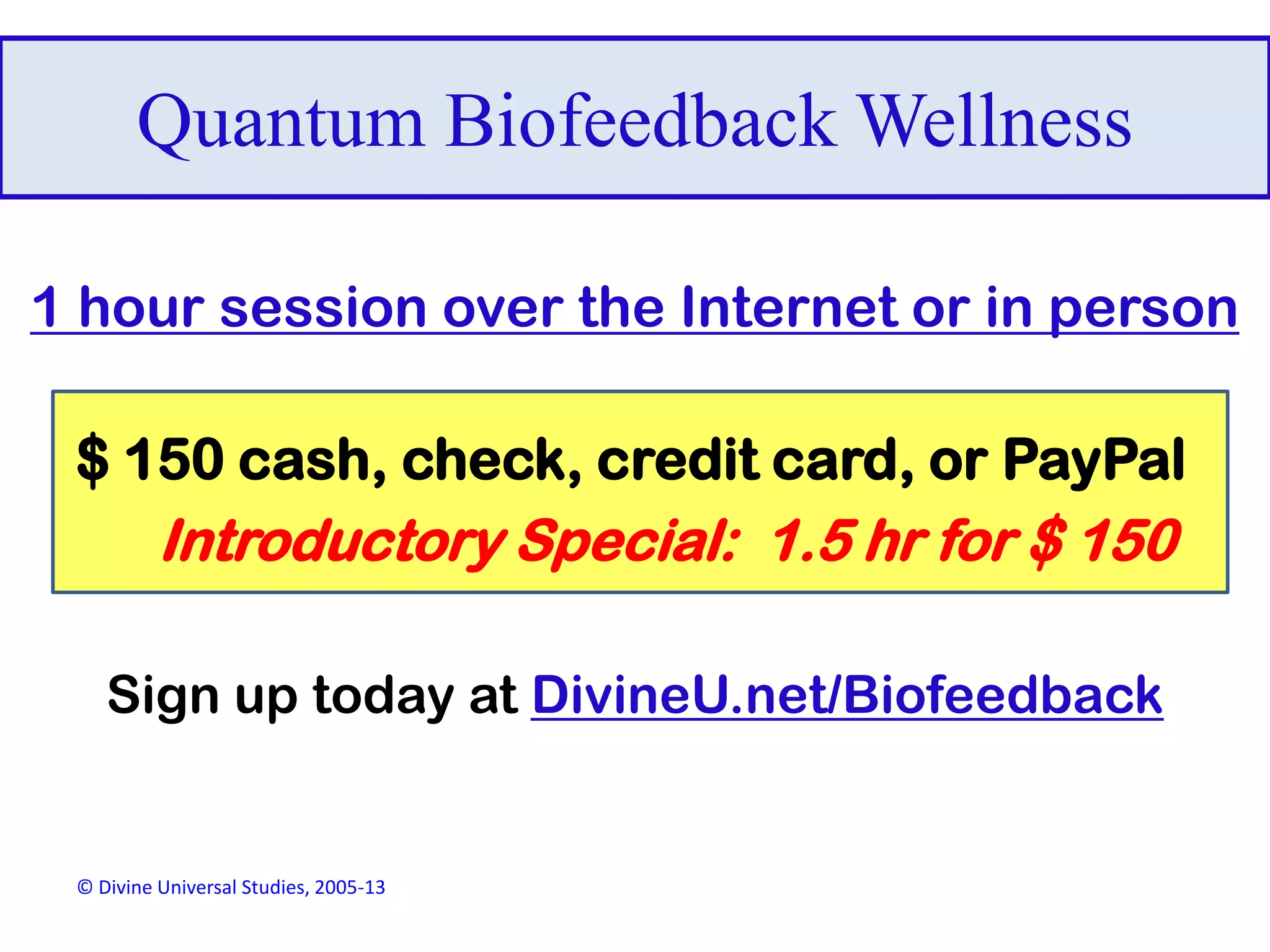 Quantum Biofeedback Wellness

1 hour session over the Internet or in person

$ 150 cash, check, credit card, or PayPal

Introductory Special: 1.5 hr for $ 150

Sign up today at DivineU.net/Biofeedback

© Divine Universal Studies, 2005-13